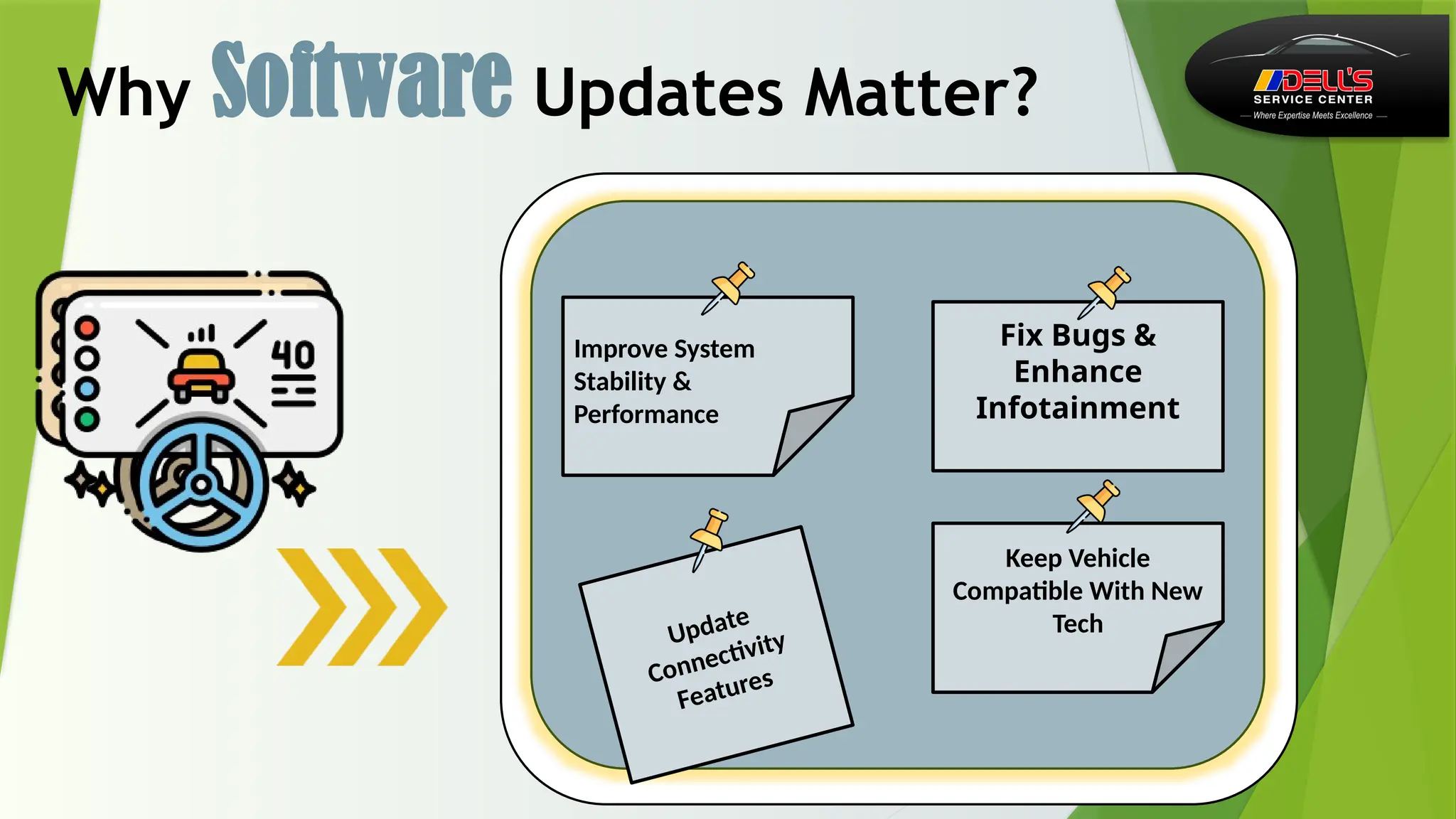 Why Software Updates Matter?

DELL'S
SERVICE CENTER
Where Expertise Meets Excellence

40

Improve System Stability & Performance

Fix Bugs & Enhance Infotainment

Update Connectivity Features

Keep Vehicle Compatible With New Tech